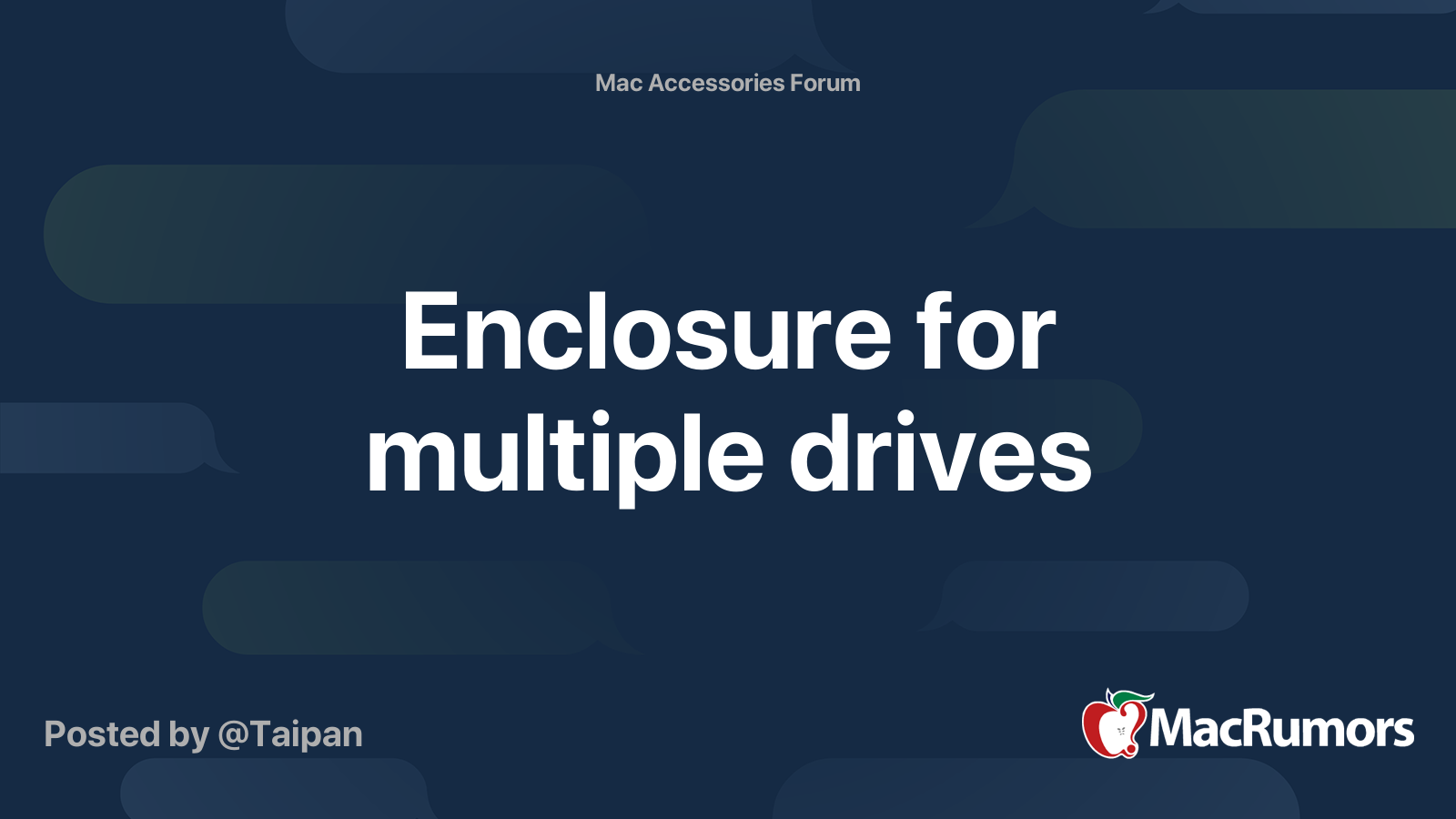 Mac Accessories Forum

Enclosure for multiple drives

Posted by @Taipan

MacRumors